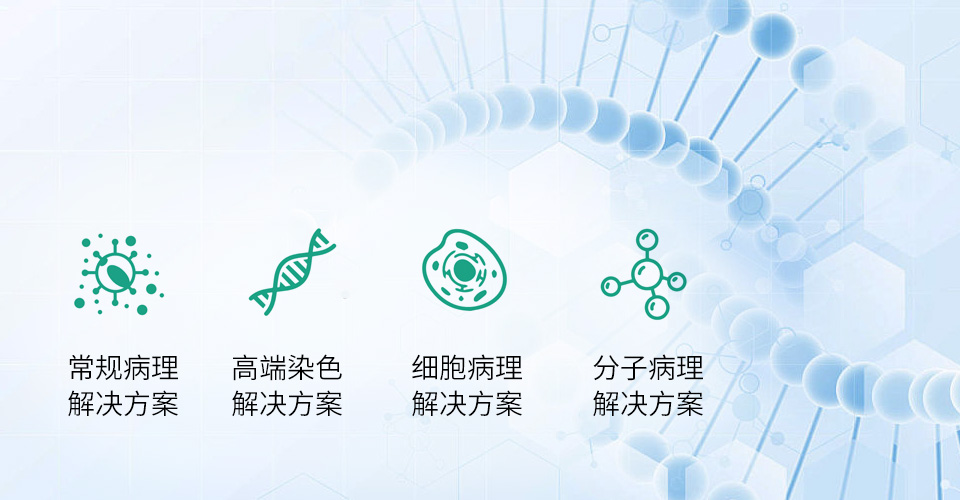 常规病理
解决方案

高端染色
解决方案

细胞病理
解决方案

分子病理
解决方案